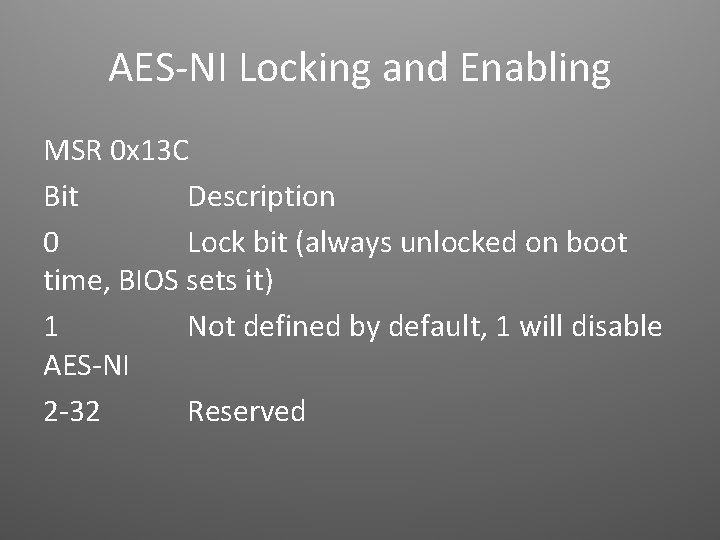 AES-NI Locking and Enabling

MSR 0x13C

Bit Description

0 Lock bit (always unlocked on boot time, BIOS sets it)

1 Not defined by default, 1 will disable AES-NI

2-32 Reserved